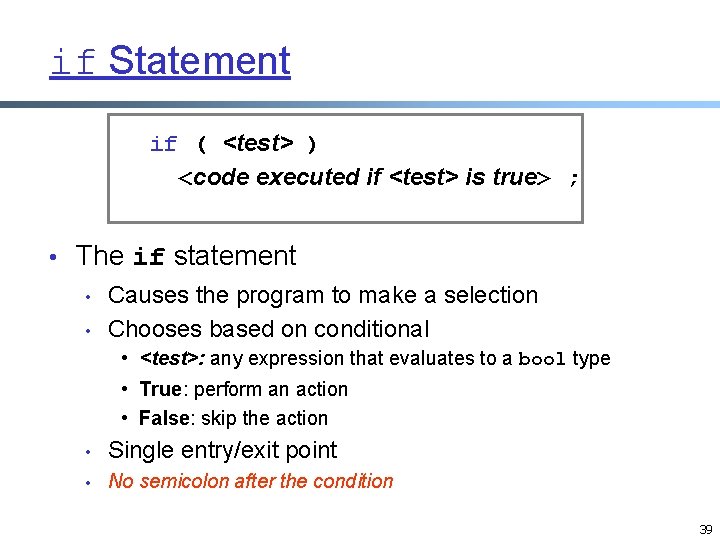 if Statement

if ( <test> )
<code executed if <test> is true> ;

• The if statement
  • Causes the program to make a selection
  • Chooses based on conditional
    • <test>: any expression that evaluates to a bool type
    • True: perform an action
    • False: skip the action
  • Single entry/exit point
  • No semicolon after the condition

39